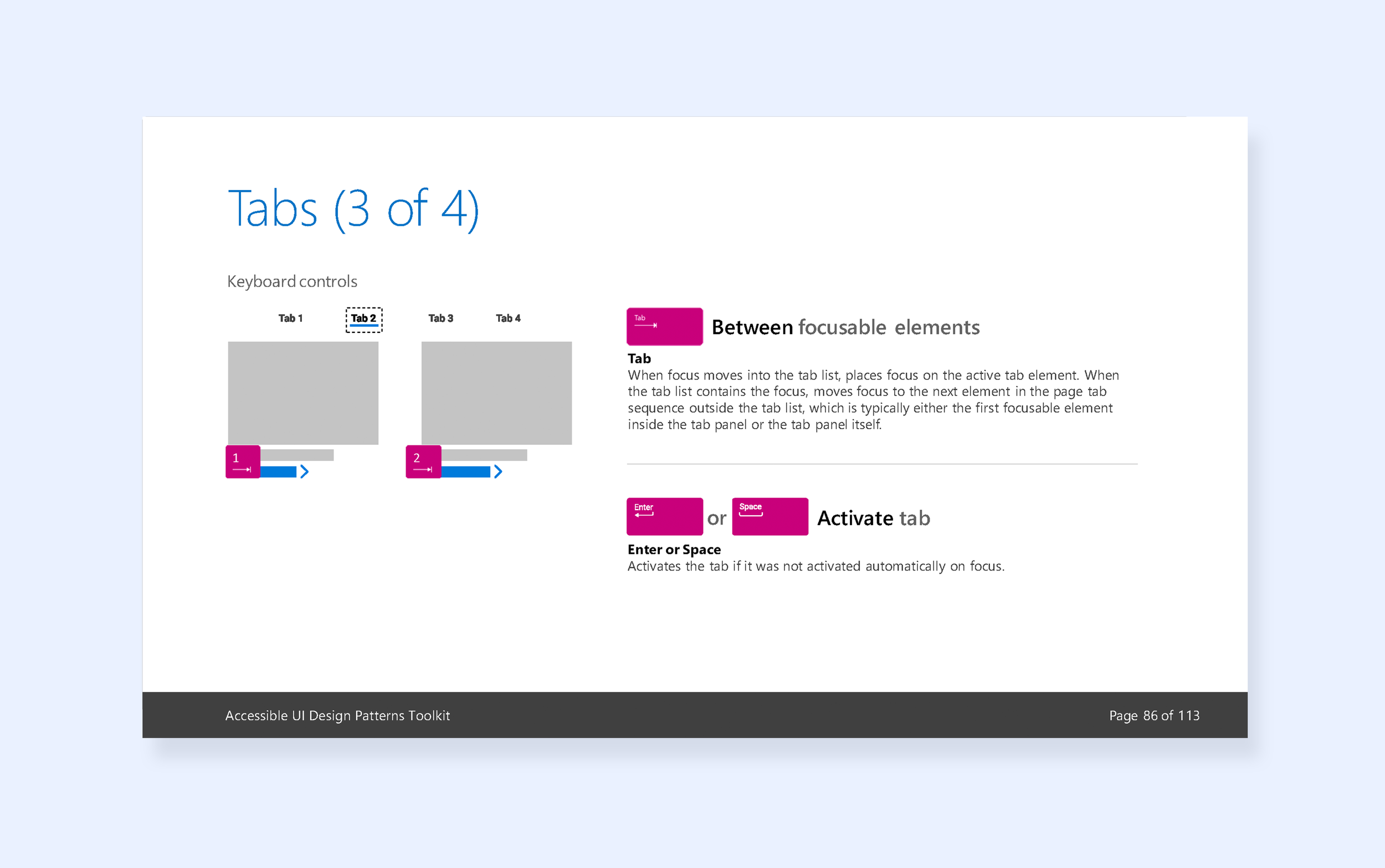 Tabs (3 of 4)

Keyboard controls

Tab 1 Tab 2 Tab 3 Tab 4

1

2

Tab

Between focusable elements

Tab
When focus moves into the tab list, places focus on the active tab element. When the tab list contains the focus, moves focus to the next element in the page tab sequence outside the tab list, which is typically either the first focusable element inside the tab panel or the tab panel itself.

Enter or Space

Activate tab

Enter or Space
Activates the tab if it was not activated automatically on focus.

Accessible UI Design Patterns Toolkit

Page 86 of 113